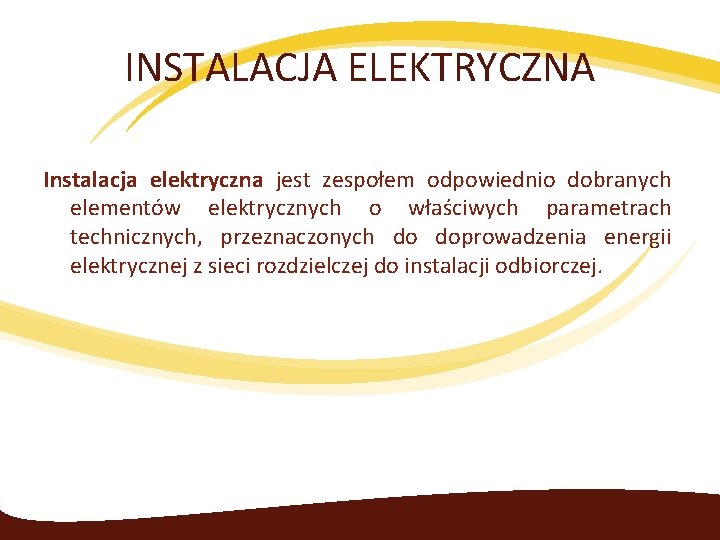 INSTALACJA ELEKTRYCZNA

Instalacja elektryczna jest zespołem odpowiednio dobranych elementów elektrycznych o właściwych parametrach technicznych, przeznaczonych do doprowadzenia energii elektrycznej z sieci rozdzielczej do instalacji odbiorczej.